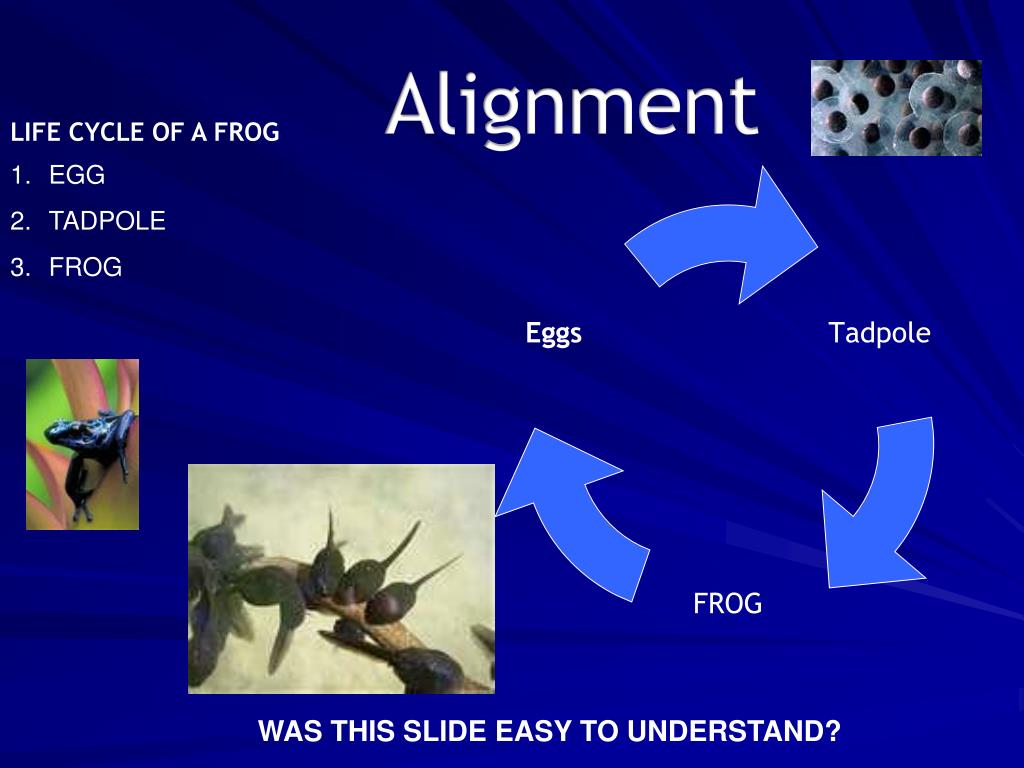 Alignment

LIFE CYCLE OF A FROG

1. EGG
2. TADPOLE
3. FROG

Eggs

Tadpole

FROG

WAS THIS SLIDE EASY TO UNDERSTAND?